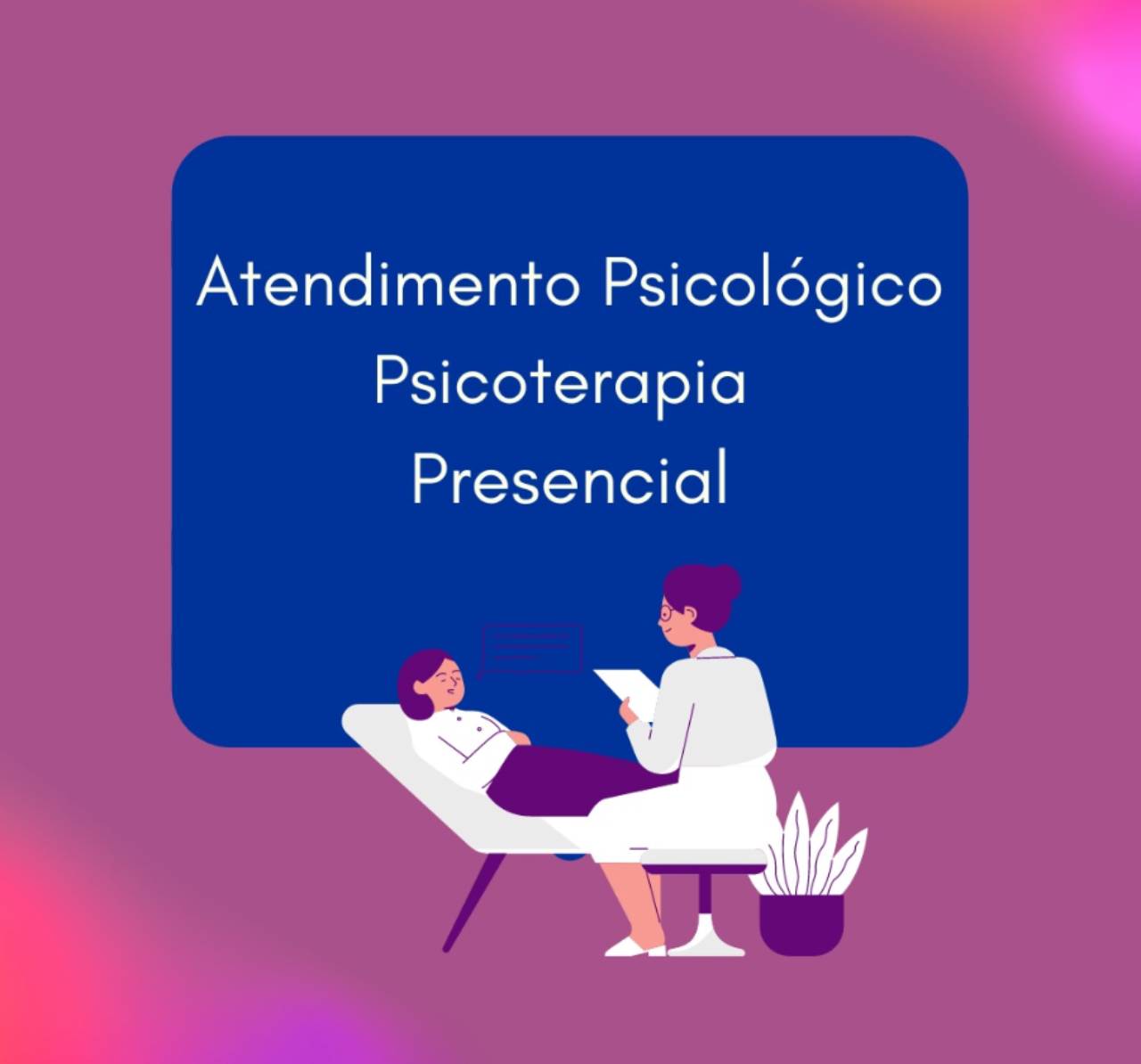 Atendimento Psicológico
Psicoterapia
Presencial